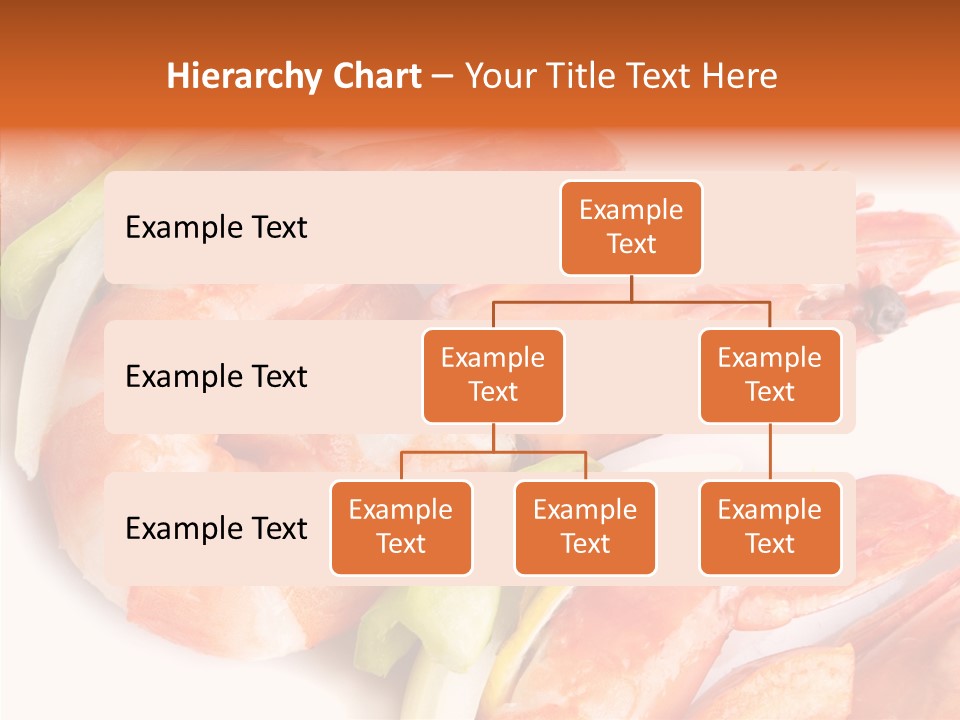 Hierarchy Chart – Your Title Text Here

Example Text

Example Text

Example Text

Example Text

Example Text

Example Text

Example Text

Example Text

Example Text